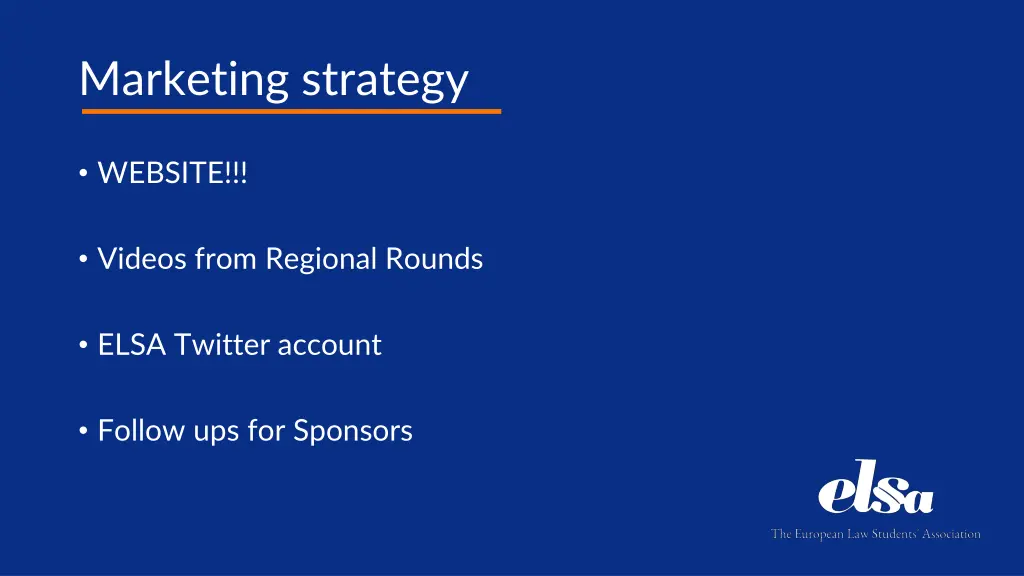 Marketing strategy

• WEBSITE!!!

• Videos from Regional Rounds

• ELSA Twitter account

• Follow ups for Sponsors

elsa
The European Law Students' Association